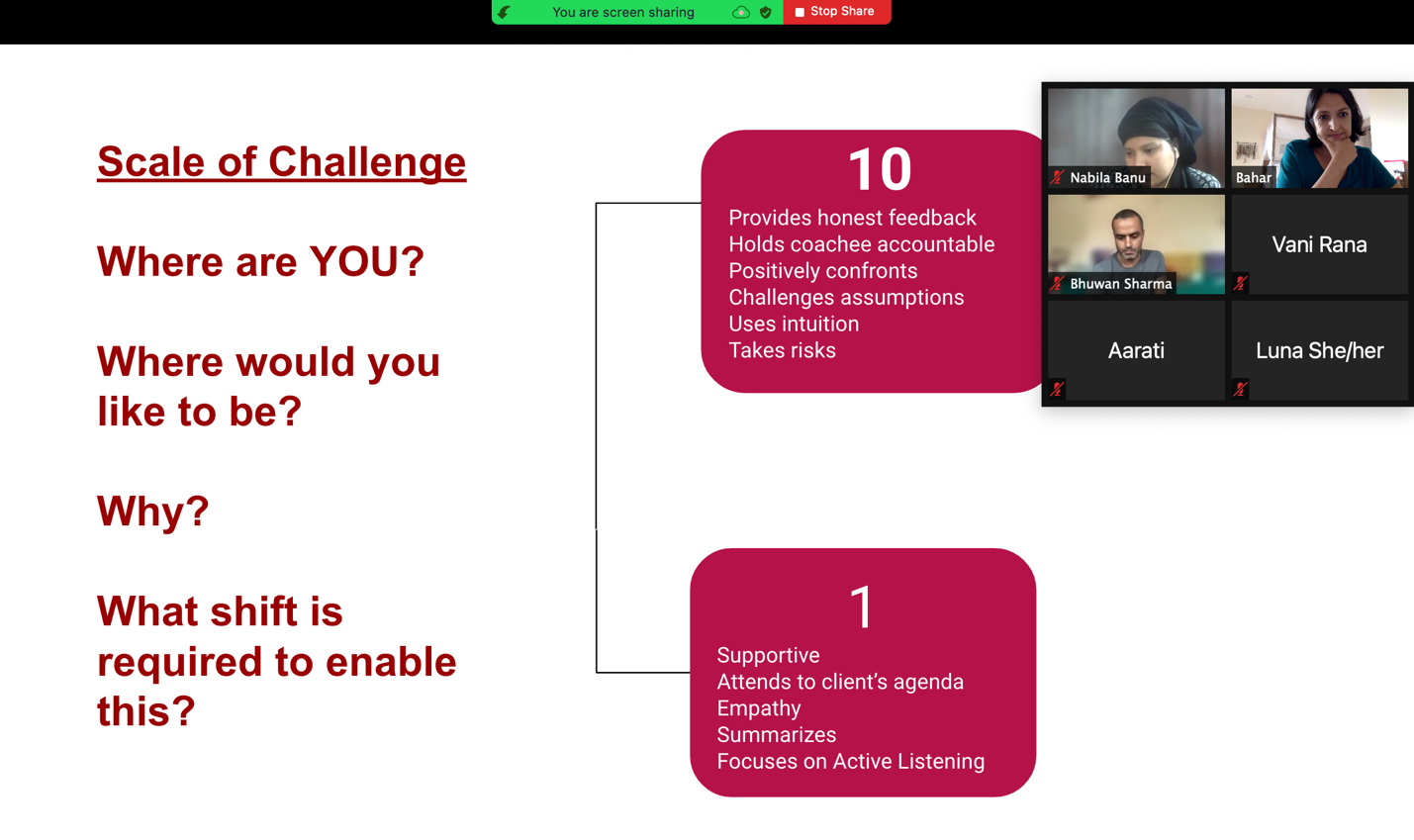 You are screen sharing
Stop Share

Scale of Challenge

Where are YOU?

Where would you like to be?

Why?

What shift is required to enable this?

10
Provides honest feedback
Holds coachee accountable
Positively confronts
Challenges assumptions
Uses intuition
Takes risks

1
Supportive
Attends to client's agenda
Empathy
Summarizes
Focuses on Active Listening

Nabila Banu
Bahar
Bhuwan Sharma
Vani Rana
Aarati
Luna She/her